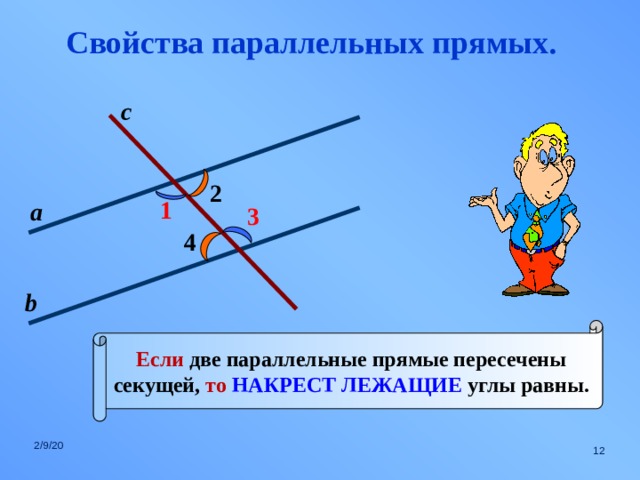 Свойства параллельных прямых.

c

2

1

a

3

4

b

Если две параллельные прямые пересечены секущей, то НАКРЕСТ ЛЕЖАЩИЕ углы равны.

2/9/20

12